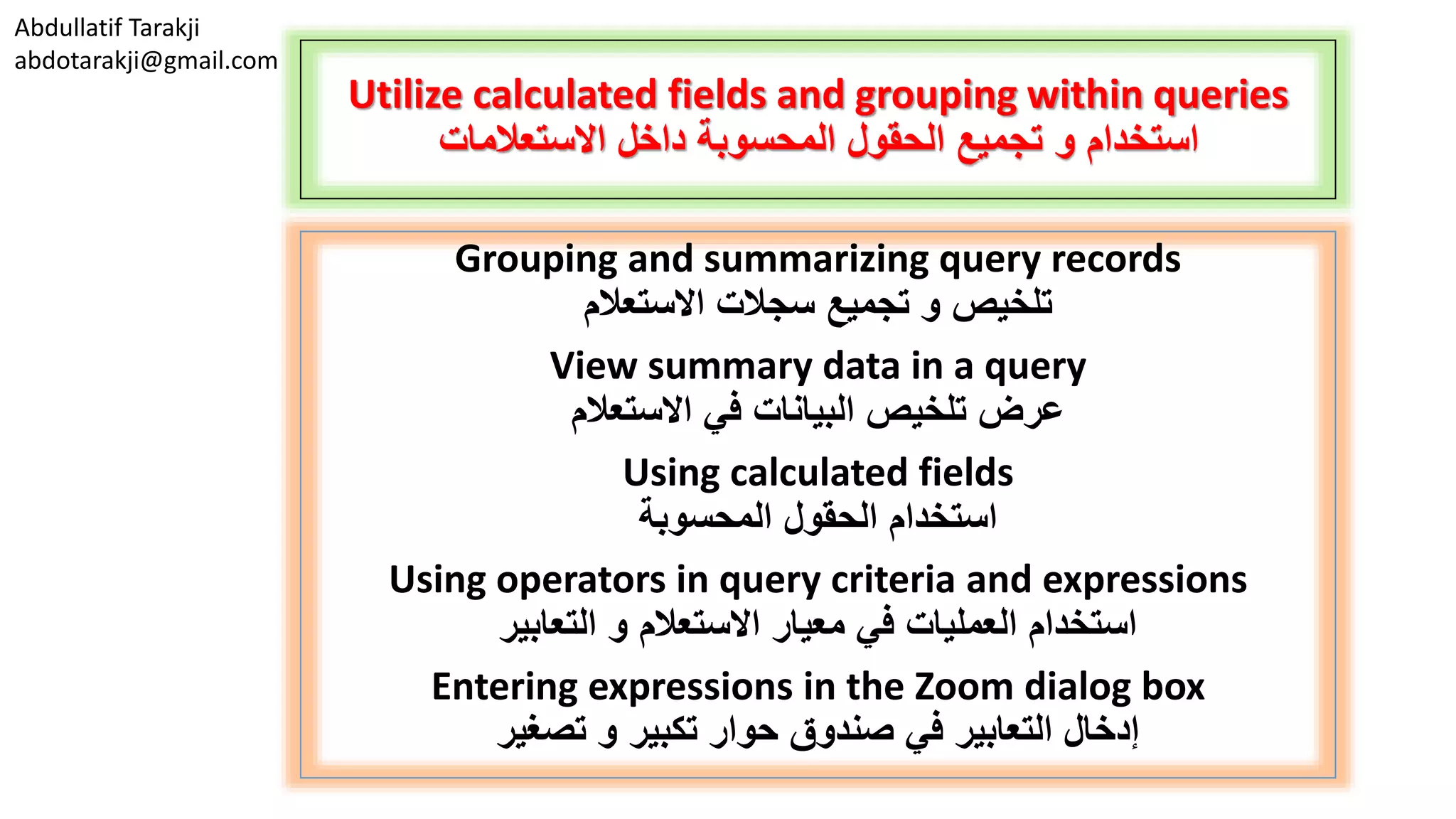 Abdullatif Tarakji
abdotarakji@gmail.com

Utilize calculated fields and grouping within queries
استخدام و تجميع الحقول المحسوبة داخل الاستعلامات

Grouping and summarizing query records
تلخيص و تجميع سجلات الاستعلام

View summary data in a query
عرض تلخيص البيانات في الاستعلام

Using calculated fields
استخدام الحقول المحسوبة

Using operators in query criteria and expressions
استخدام العمليات في معيار الاستعلام و التعابير

Entering expressions in the Zoom dialog box
إدخال التعابير في صندوق حوار تكبير و تصغير